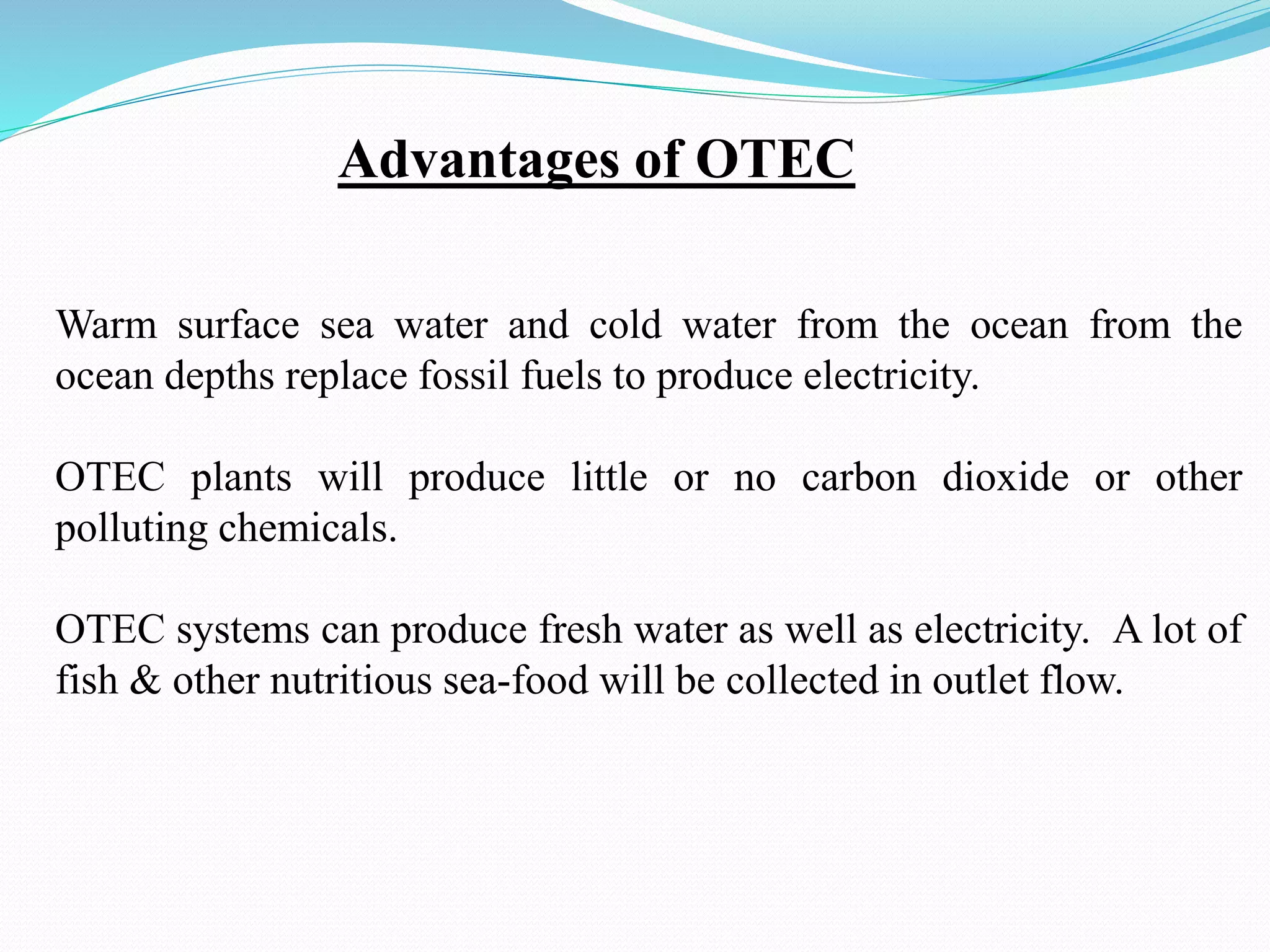 Advantages of OTEC

Warm surface sea water and cold water from the ocean from the ocean depths replace fossil fuels to produce electricity.

OTEC plants will produce little or no carbon dioxide or other polluting chemicals.

OTEC systems can produce fresh water as well as electricity. A lot of fish & other nutritious sea-food will be collected in outlet flow.